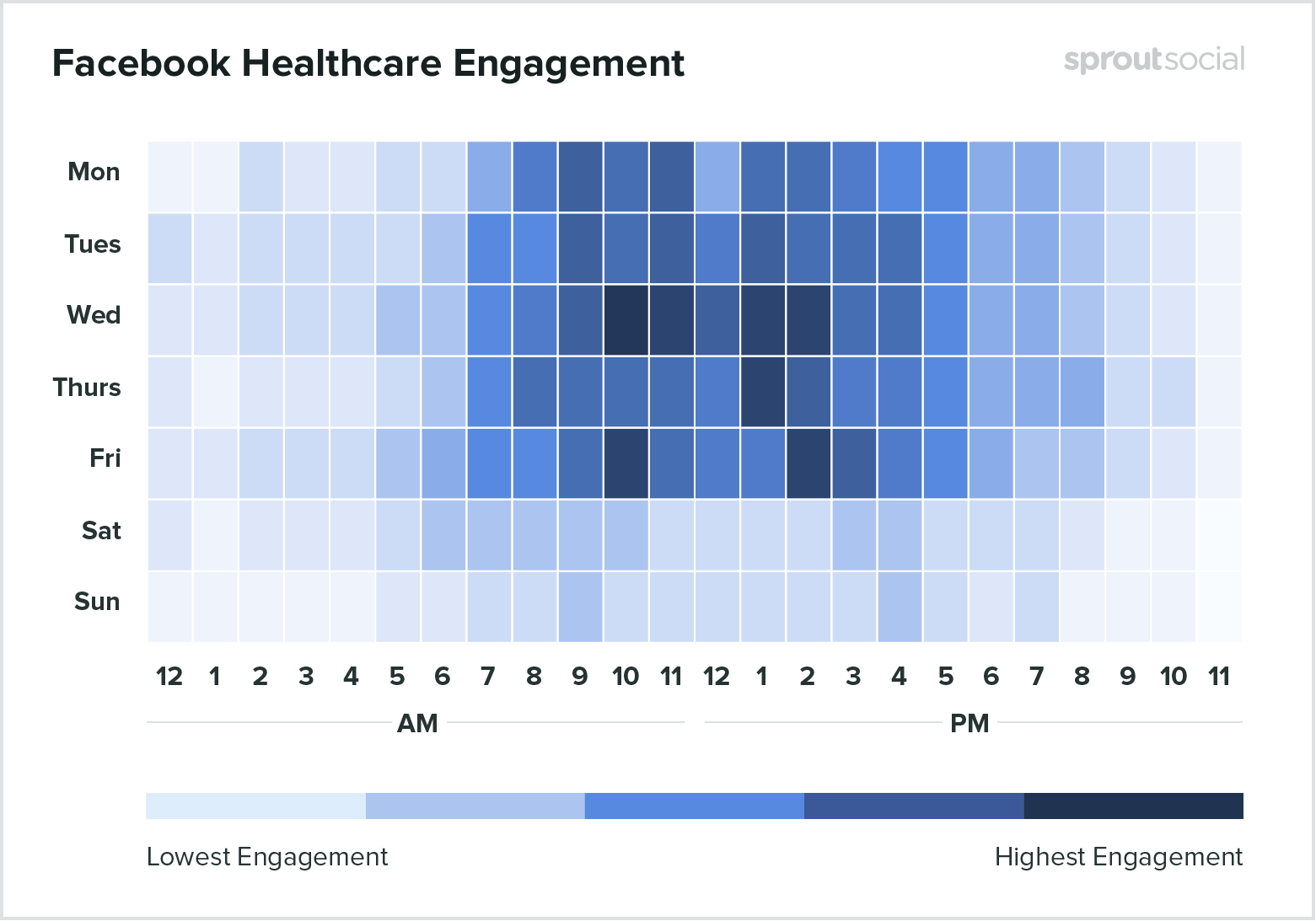 Facebook Healthcare Engagement

sproutsocial

Mon
Tues
Wed
Thurs
Fri
Sat
Sun

12 1 2 3 4 5 6 7 8 9 10 11 12 1 2 3 4 5 6 7 8 9 10 11

AM

PM

Lowest Engagement

Highest Engagement